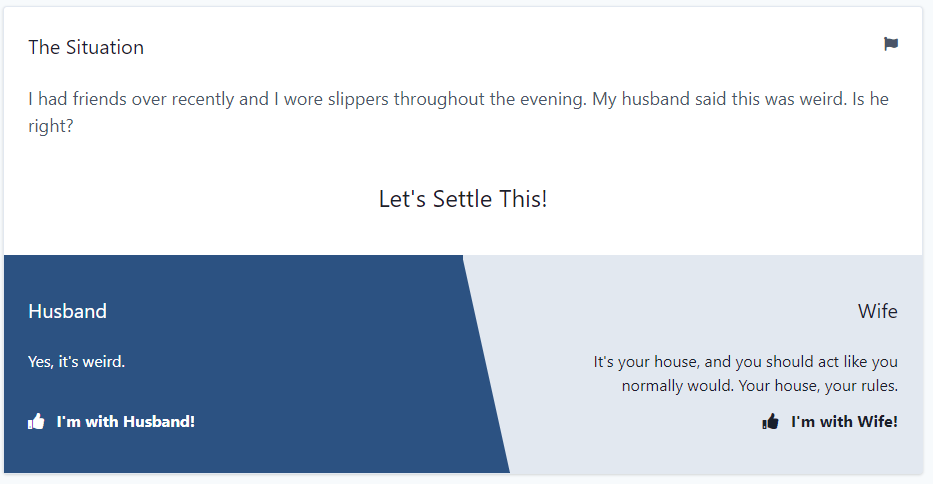 The Situation

I had friends over recently and I wore slippers throughout the evening. My husband said this was weird. Is he right?

Let's Settle This!

Husband

Yes, it's weird.

I'm with Husband!

Wife

It's your house, and you should act like you normally would. Your house, your rules.

I'm with Wife!